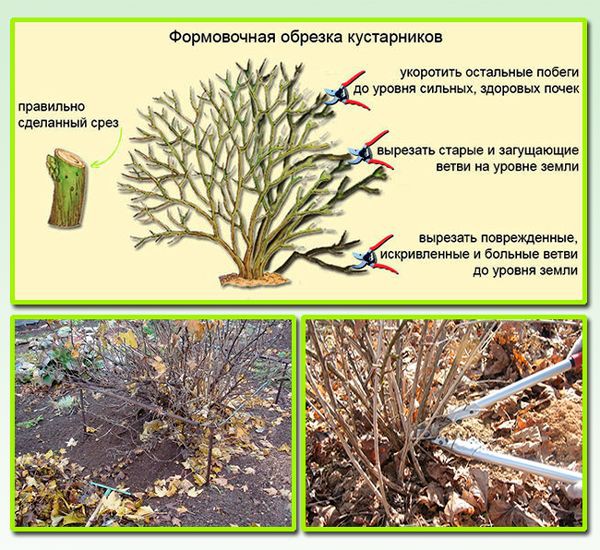 Формовочная обрезка кустарников

правильно сделанный срез

укоротить остальные побеги до уровня сильных, здоровых почек

вырезать старые и загущающие ветви на уровне земли

вырезать поврежденные, искривленные и больные ветви до уровня земли